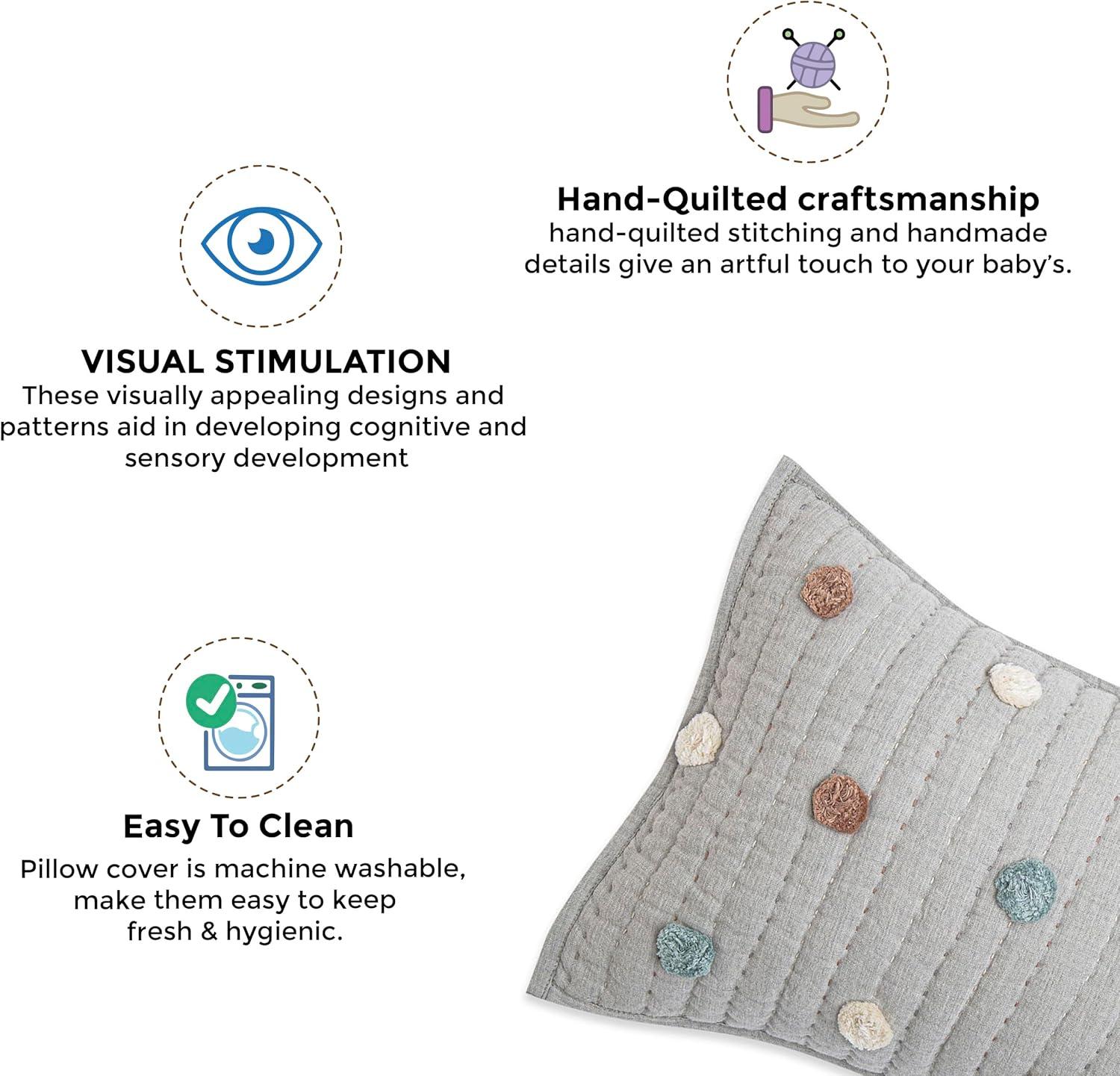 Hand-Quilted craftsmanship
hand-quilted stitching and handmade details give an artful touch to your baby's.

VISUAL STIMULATION
These visually appealing designs and patterns aid in developing cognitive and sensory development

Easy To Clean
Pillow cover is machine washable, make them easy to keep fresh & hygienic.